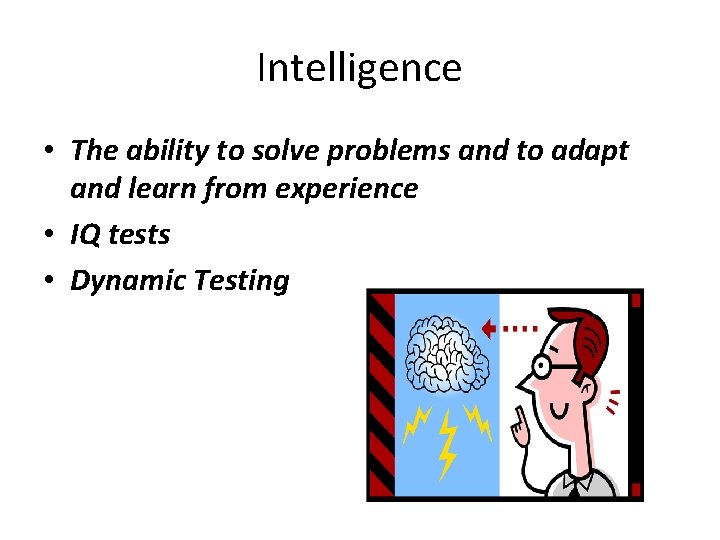 Intelligence

• The ability to solve problems and to adapt and learn from experience
• IQ tests
• Dynamic Testing